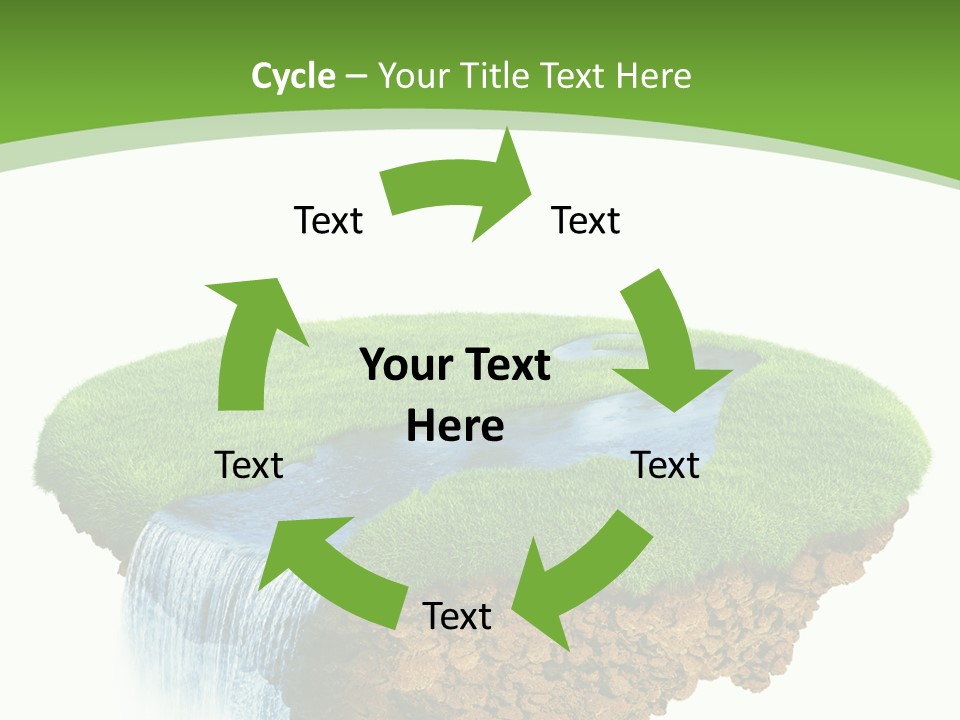 Cycle – Your Title Text Here

Text

Text

Your Text Here

Text

Text

Text